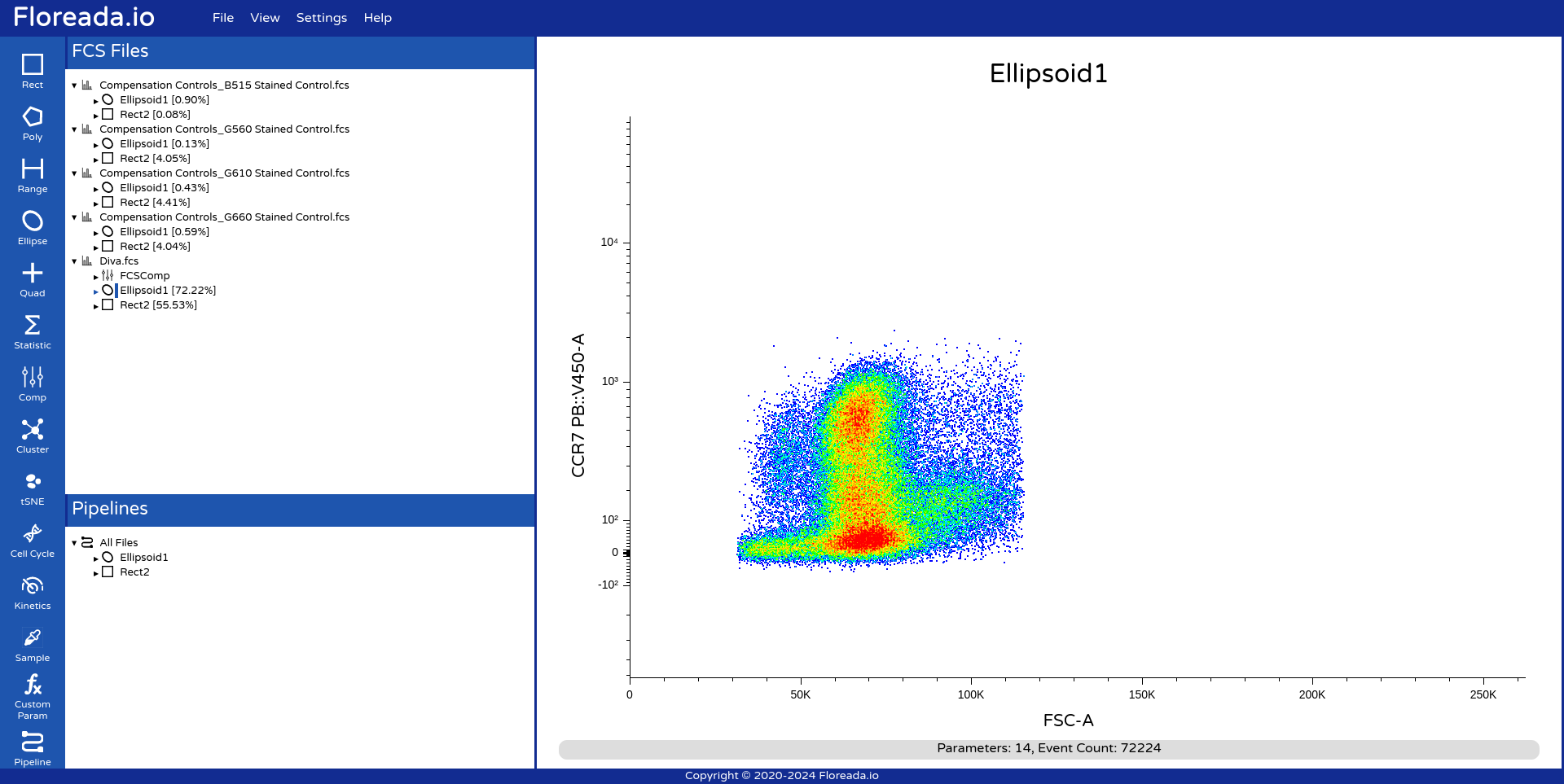 Floreada.io File View Settings Help

Rect
Poly
Range
Ellipse
Quad
Statistic
Comp
Cluster
tSNE
Cell Cycle
Kinetics
Sample
Custom Param
Pipeline

FCS Files

Compensation Controls_B515 Stained Control.fcs
Ellipsoid1 [0.90%]
Rect2 [0.08%]
Compensation Controls_G560 Stained Control.fcs
Ellipsoid1 [0.13%]
Rect2 [4.05%]
Compensation Controls_G610 Stained Control.fcs
Ellipsoid1 [0.43%]
Rect2 [4.41%]
Compensation Controls_G660 Stained Control.fcs
Ellipsoid1 [0.59%]
Rect2 [4.04%]
Diva.fcs
FCSComp
Ellipsoid1 [72.22%]
Rect2 [55.53%]

Pipelines

All Files
Ellipsoid1
Rect2

Ellipsoid1

CCR7 PB::V450-A

$10^4$
$10^3$
$10^2$
0
$-10^2$

0 50K 100K 150K 200K 250K

FSC-A

Parameters: 14, Event Count: 72224

Copyright © 2020-2024 Floreada.io